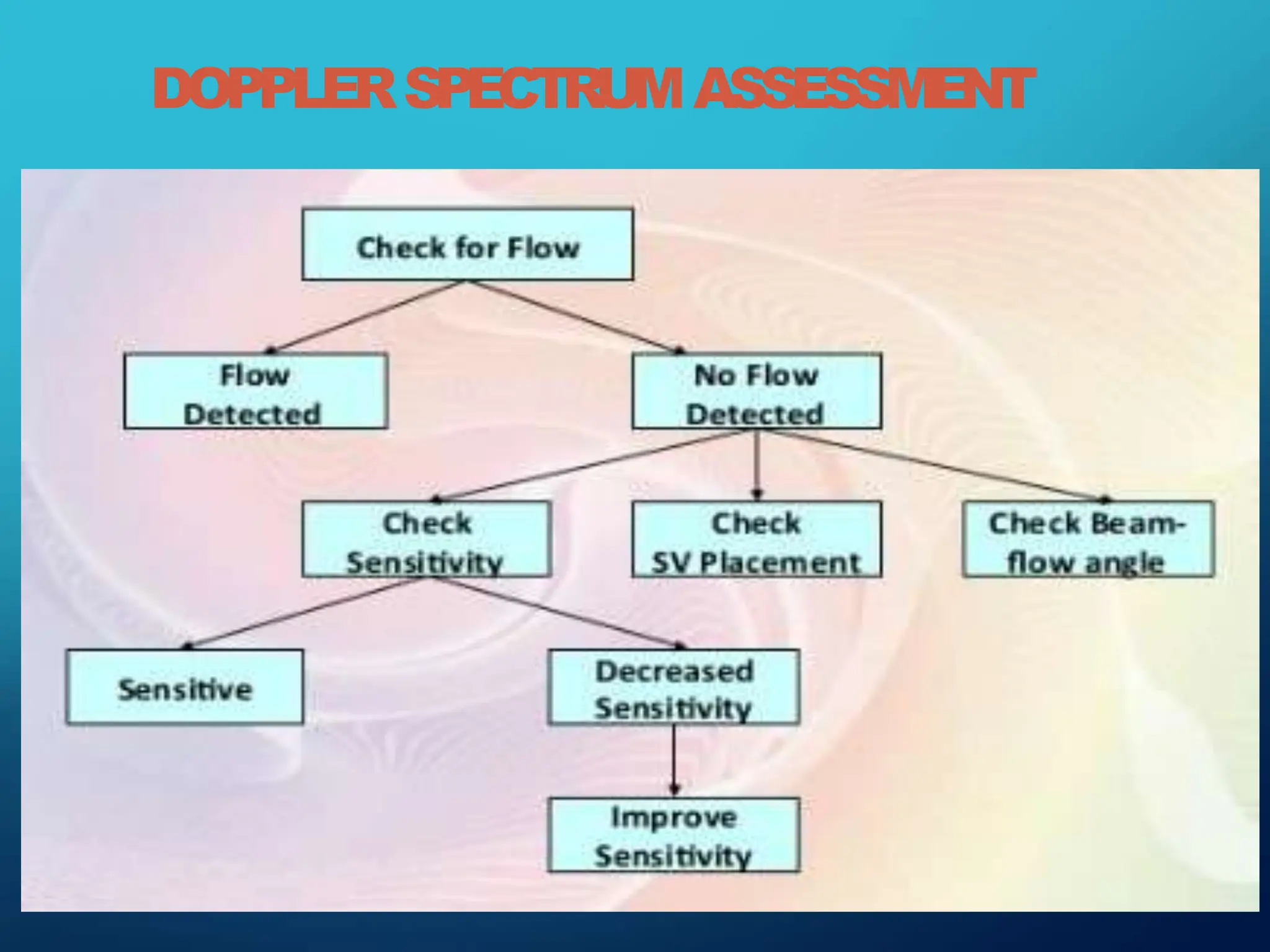 DOPPLER SPECTRUM ASSESSMENT

Check for Flow

Flow Detected

No Flow Detected

Check Sensitivity

Check SV Placement

Check Beam-flow angle

Sensitive

Decreased Sensitivity

Improve Sensitivity